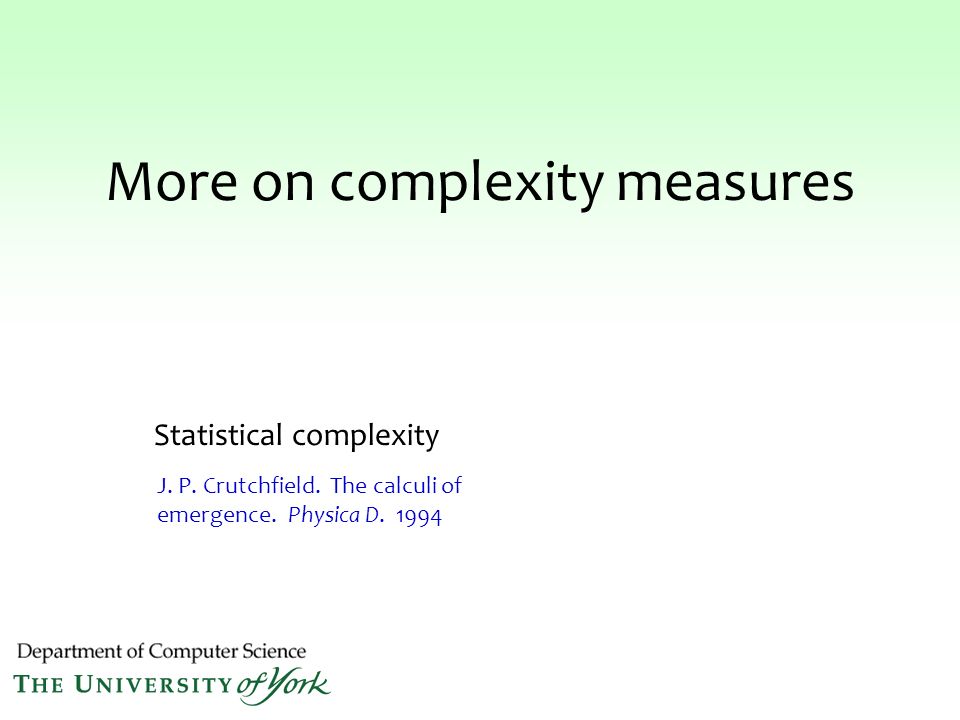 More on complexity measures

Statistical complexity

J. P. Crutchfield. The calculi of emergence. Physica D. 1994

Department of Computer Science
THE UNIVERSITY of York